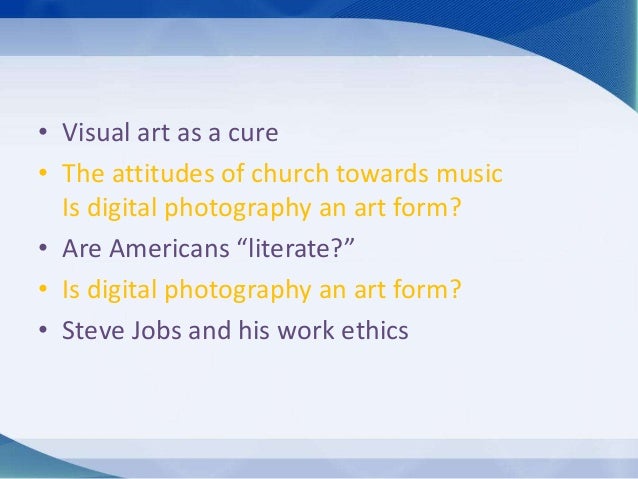 • Visual art as a cure
• The attitudes of church towards music
Is digital photography an art form?
• Are Americans “literate?”
• Is digital photography an art form?
• Steve Jobs and his work ethics